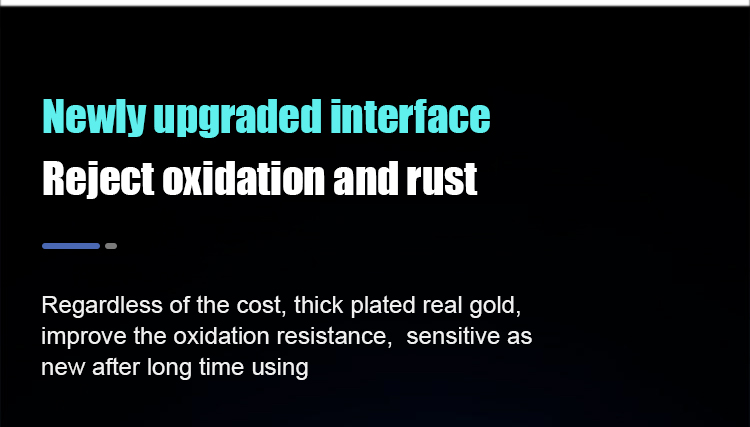 Newly upgraded interface
Reject oxidation and rust

Regardless of the cost, thick plated real gold, improve the oxidation resistance,  sensitive as new after long time using